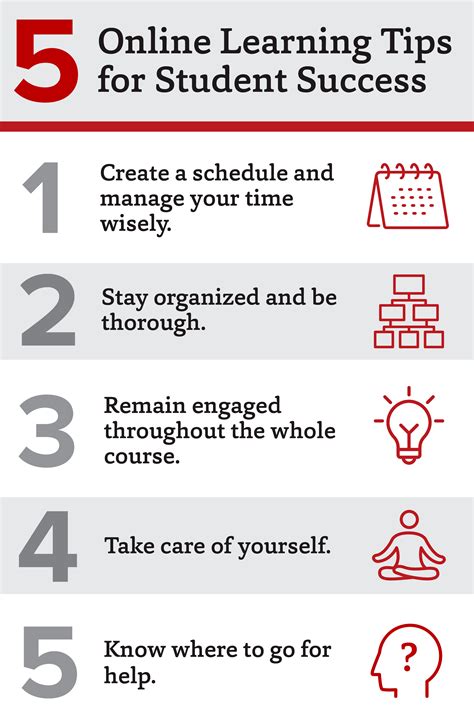 5 Online Learning Tips for Student Success

1 Create a schedule and manage your time wisely.

2 Stay organized and be thorough.

3 Remain engaged throughout the whole course.

4 Take care of yourself.

5 Know where to go for help.

?